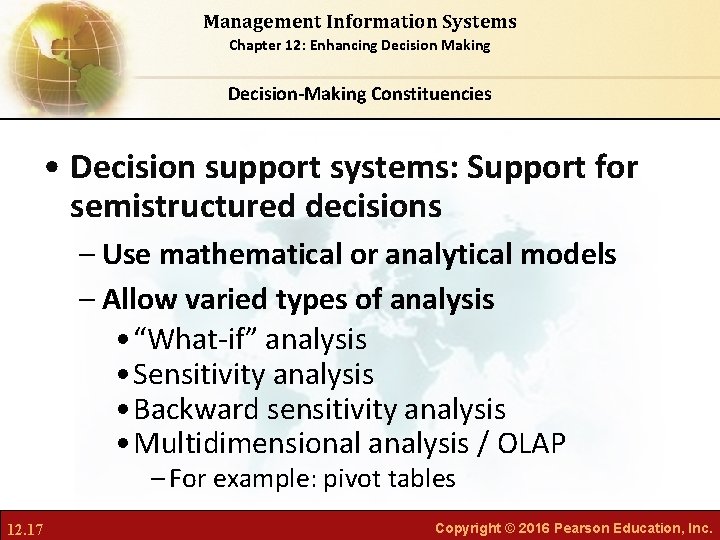 Management Information Systems
Chapter 12: Enhancing Decision Making

Decision-Making Constituencies

• Decision support systems: Support for semistructured decisions
– Use mathematical or analytical models
– Allow varied types of analysis
• “What-if” analysis
• Sensitivity analysis
• Backward sensitivity analysis
• Multidimensional analysis / OLAP
– For example: pivot tables

12.17

Copyright © 2016 Pearson Education, Inc.